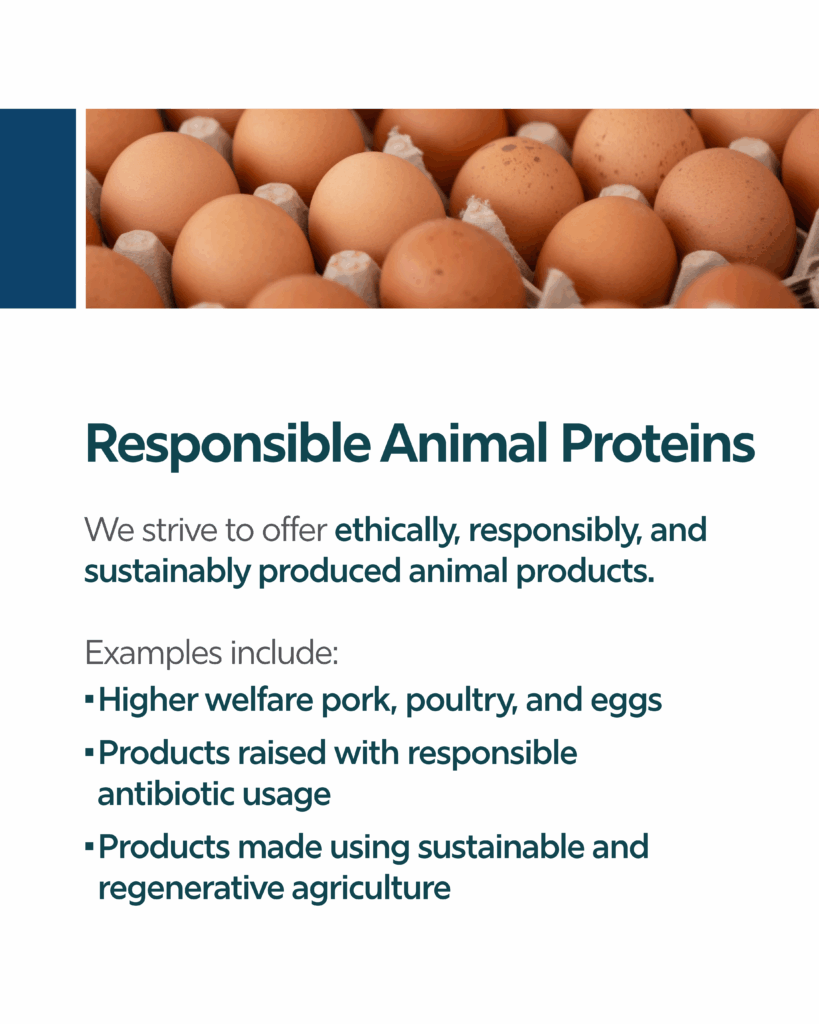 Responsible Animal Proteins

We strive to offer ethically, responsibly, and sustainably produced animal products.

Examples include:
▪ Higher welfare pork, poultry, and eggs
▪ Products raised with responsible antibiotic usage
▪ Products made using sustainable and regenerative agriculture